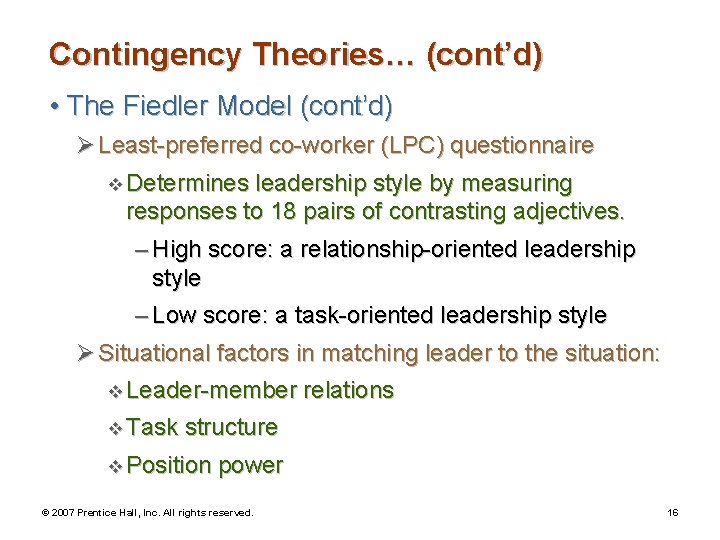 Contingency Theories… (cont'd)

• The Fiedler Model (cont'd)

➢ Least-preferred co-worker (LPC) questionnaire

❖ Determines leadership style by measuring responses to 18 pairs of contrasting adjectives.

– High score: a relationship-oriented leadership style

– Low score: a task-oriented leadership style

➢ Situational factors in matching leader to the situation:

❖ Leader-member relations

❖ Task structure

❖ Position power

© 2007 Prentice Hall, Inc. All rights reserved.

16